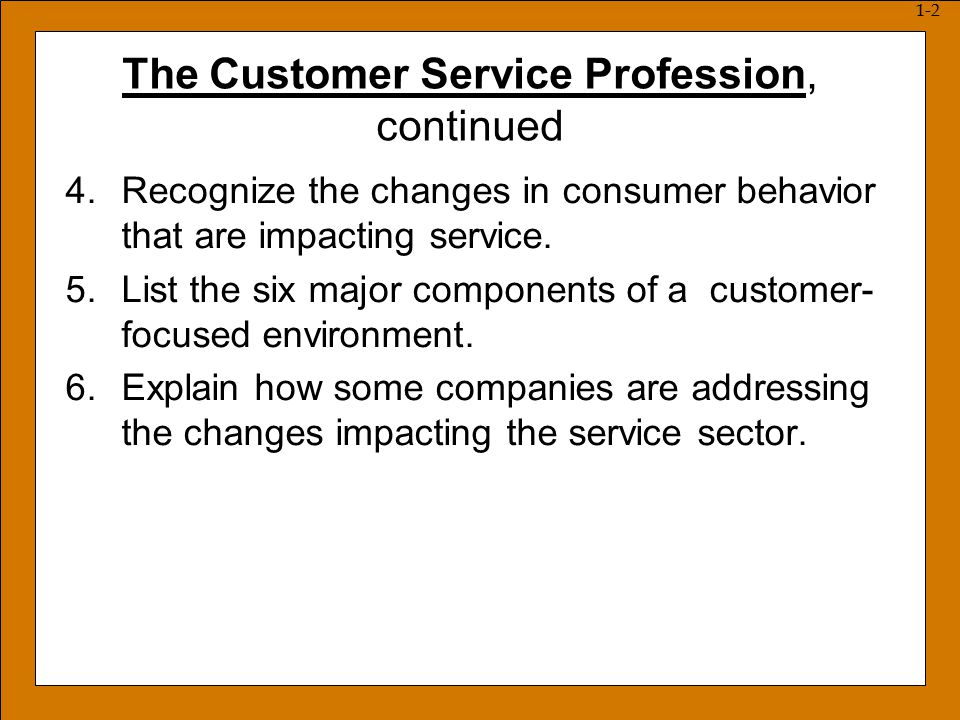 1-2

The Customer Service Profession, continued

4. Recognize the changes in consumer behavior that are impacting service.
5. List the six major components of a customer-focused environment.
6. Explain how some companies are addressing the changes impacting the service sector.